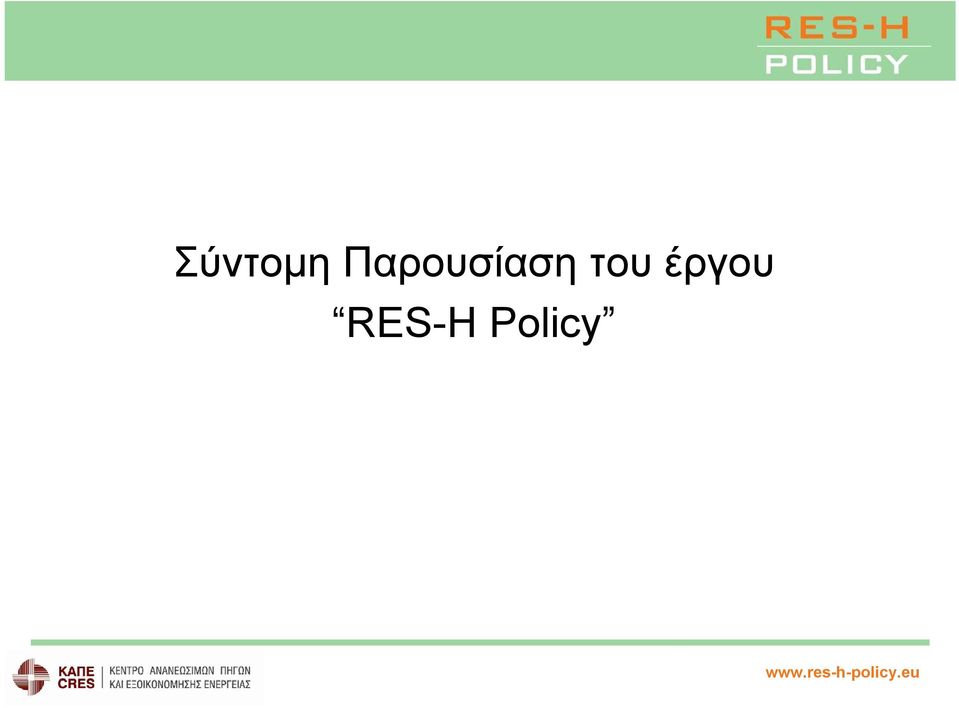 RES-H
POLICY

Σύντομη Παρουσίαση του έργου
“RES-H Policy”

ΚΑΠΕ
CRES
ΚΕΝΤΡΟ ΑΝΑΝΕΩΣΙΜΩΝ ΠΗΓΩΝ
ΚΑΙ ΕΞΟΙΚΟΝΟΜΗΣΗΣ ΕΝΕΡΓΕΙΑΣ

www.res-h-policy.eu